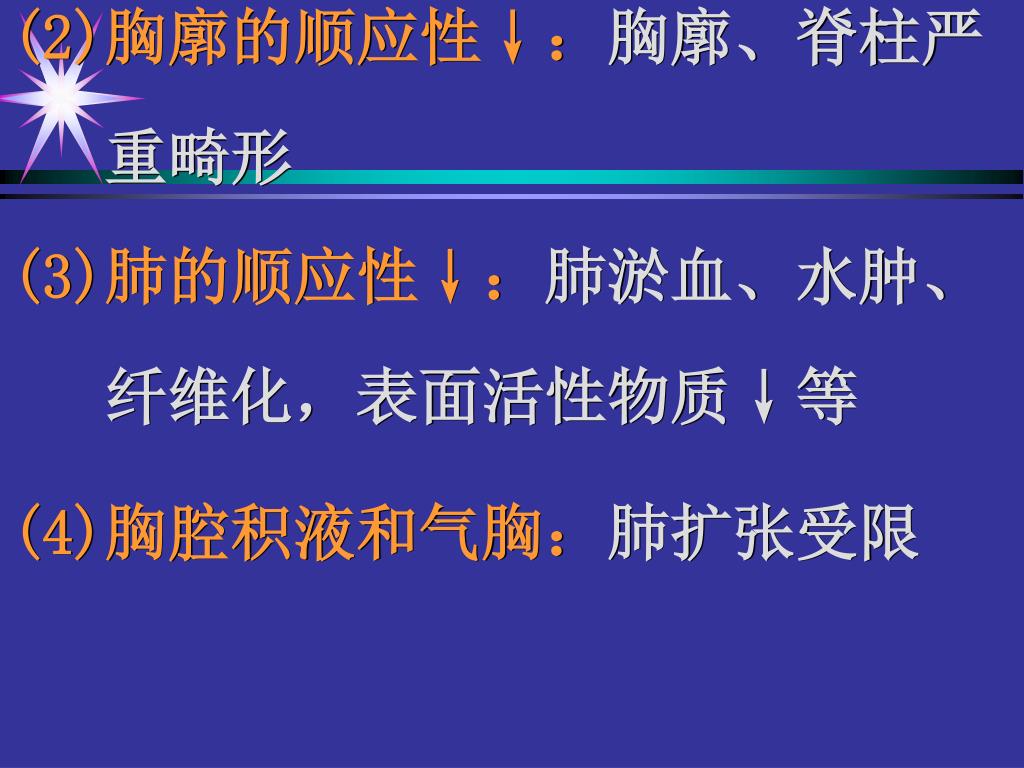 (2)胸廓的顺应性↓：胸廓、脊柱严重畸形

(3)肺的顺应性↓：肺淤血、水肿、纤维化，表面活性物质↓等

(4)胸腔积液和气胸：肺扩张受限